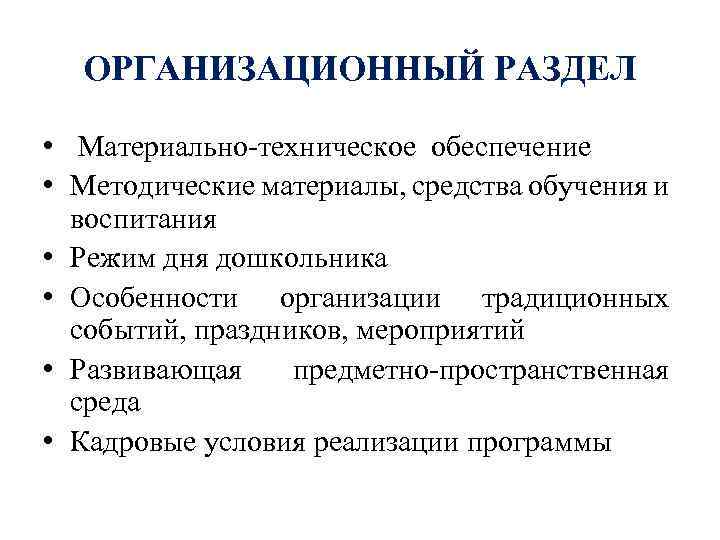 ОРГАНИЗАЦИОННЫЙ РАЗДЕЛ

• Материально-техническое обеспечение
• Методические материалы, средства обучения и воспитания
• Режим дня дошкольника
• Особенности организации традиционных событий, праздников, мероприятий
• Развивающая предметно-пространственная среда
• Кадровые условия реализации программы